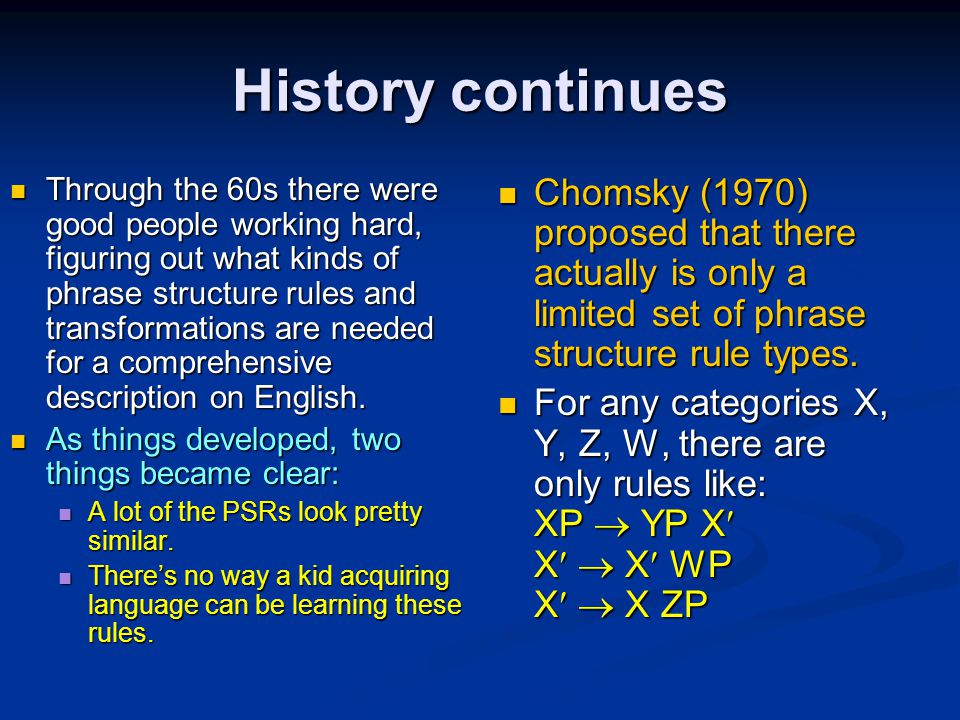 History continues

Through the 60s there were good people working hard, figuring out what kinds of phrase structure rules and transformations are needed for a comprehensive description on English.

As things developed, two things became clear:

A lot of the PSRs look pretty similar.

There's no way a kid acquiring language can be learning these rules.

Chomsky (1970) proposed that there actually is only a limited set of phrase structure rule types.

For any categories X, Y, Z, W, there are only rules like:
$XP \rightarrow YP\ X'$
$X' \rightarrow X'\ WP$
$X' \rightarrow X\ ZP$